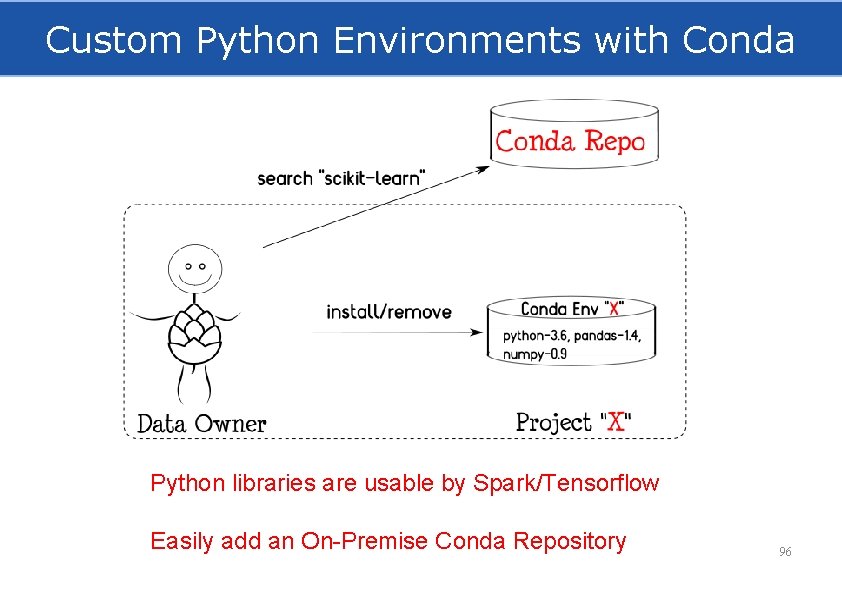 Custom Python Environments with Conda

Conda Repo

search "scikit-learn"

install/remove

Conda Env "X"
python-3.6, pandas-1.4, numpy-0.9

Data Owner

Project "X"

Python libraries are usable by Spark/Tensorflow

Easily add an On-Premise Conda Repository

96